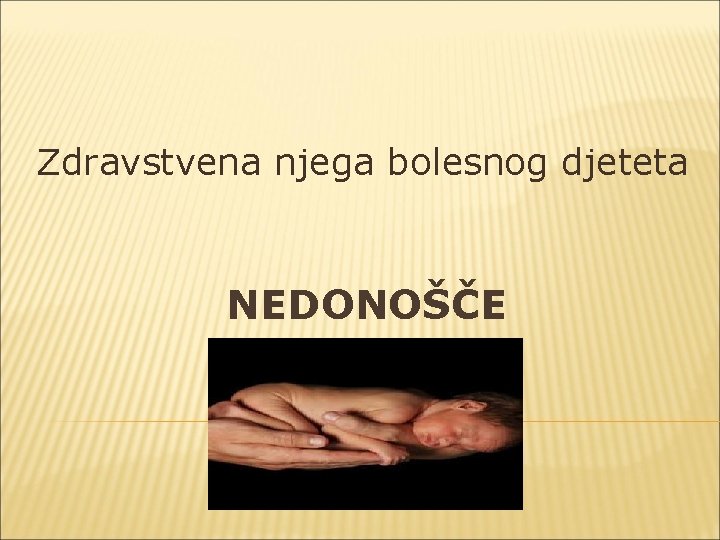 Zdravstvena njega bolesnog djeteta

NEDONOŠČE